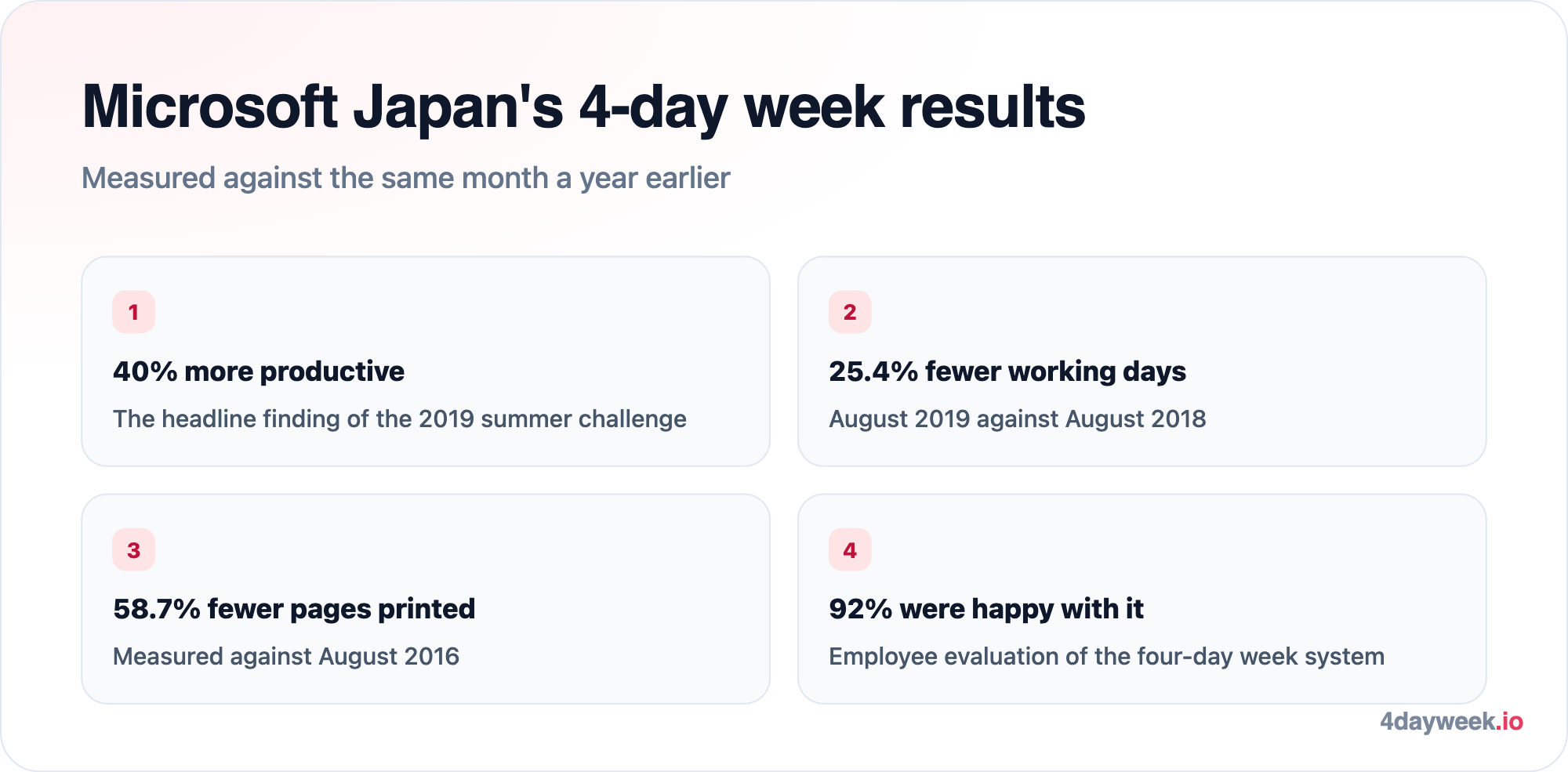 Microsoft Japan's 4-day week results

Measured against the same month a year earlier

1

40% more productive

The headline finding of the 2019 summer challenge

2

25.4% fewer working days

August 2019 against August 2018

3

58.7% fewer pages printed

Measured against August 2016

4

92% were happy with it

Employee evaluation of the four-day week system

4dayweek.io